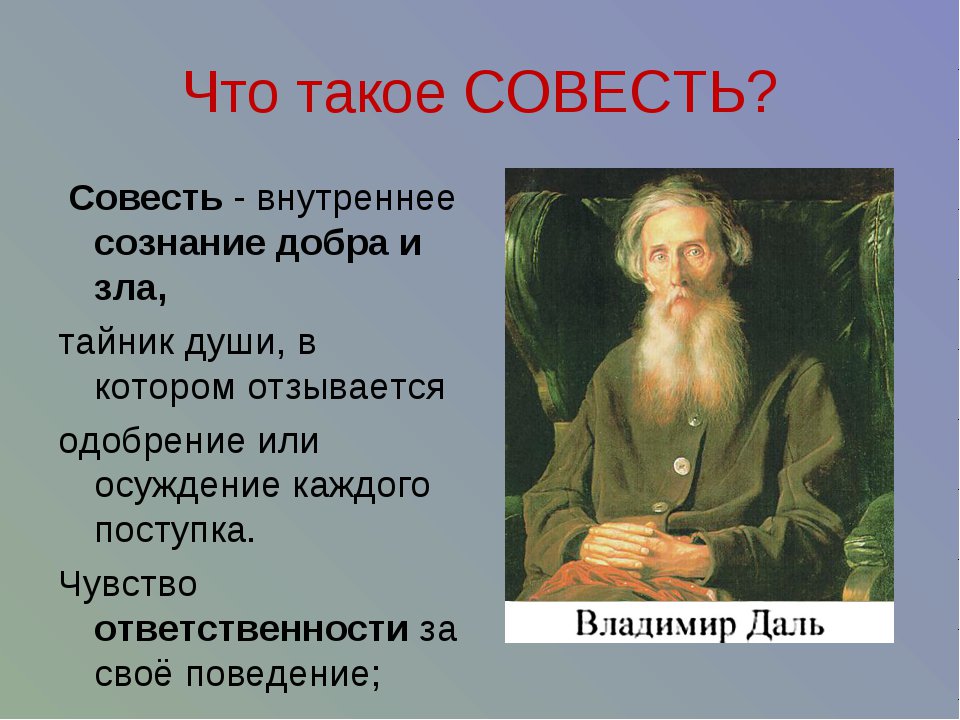 Что такое СОВЕСТЬ?

Совесть - внутреннее сознание добра и зла,

тайник души, в котором отзывается

одобрение или осуждение каждого поступка.

Чувство ответственности за своё поведение;

Владимир Даль